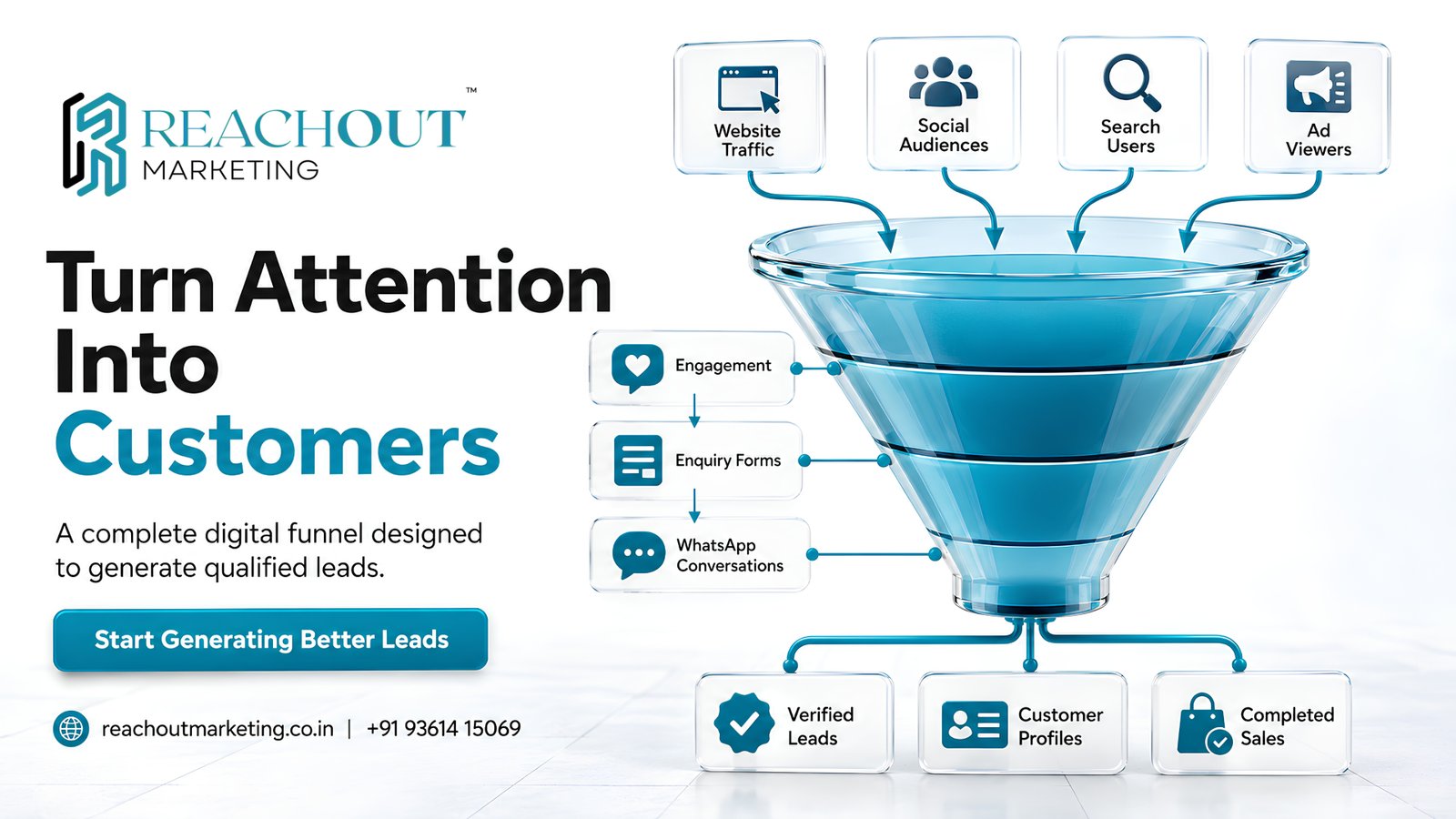 REACHOUT™
MARKETING

Turn Attention Into Customers

A complete digital funnel designed to generate qualified leads.

Start Generating Better Leads

reachoutmarketing.co.in | +91 93614 15069

Website Traffic

Social Audiences

Search Users

Ad Viewers

Engagement

Enquiry Forms

WhatsApp Conversations

Verified Leads

Customer Profiles

Completed Sales